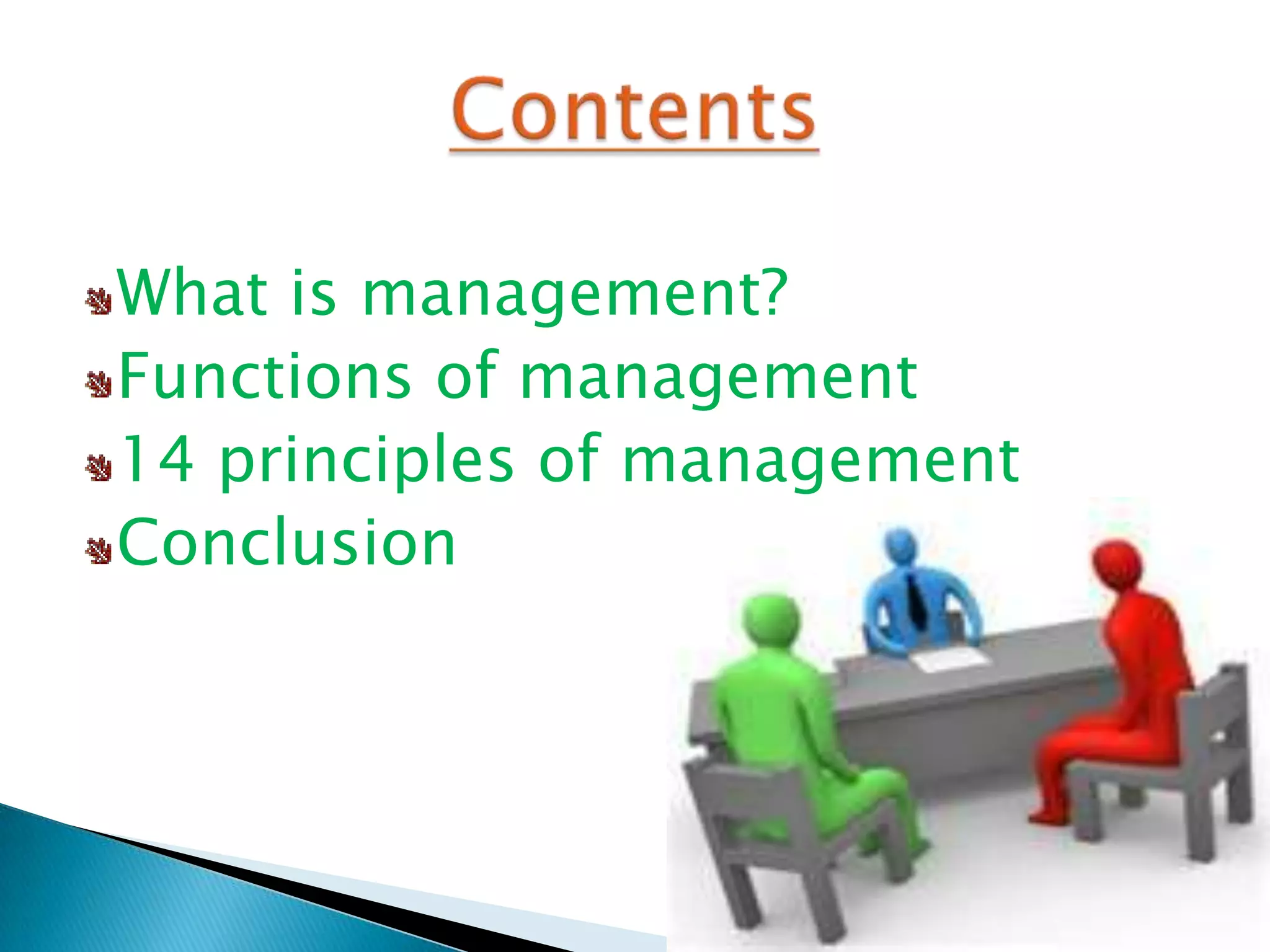 Contents

What is management?
Functions of management
14 principles of management
Conclusion